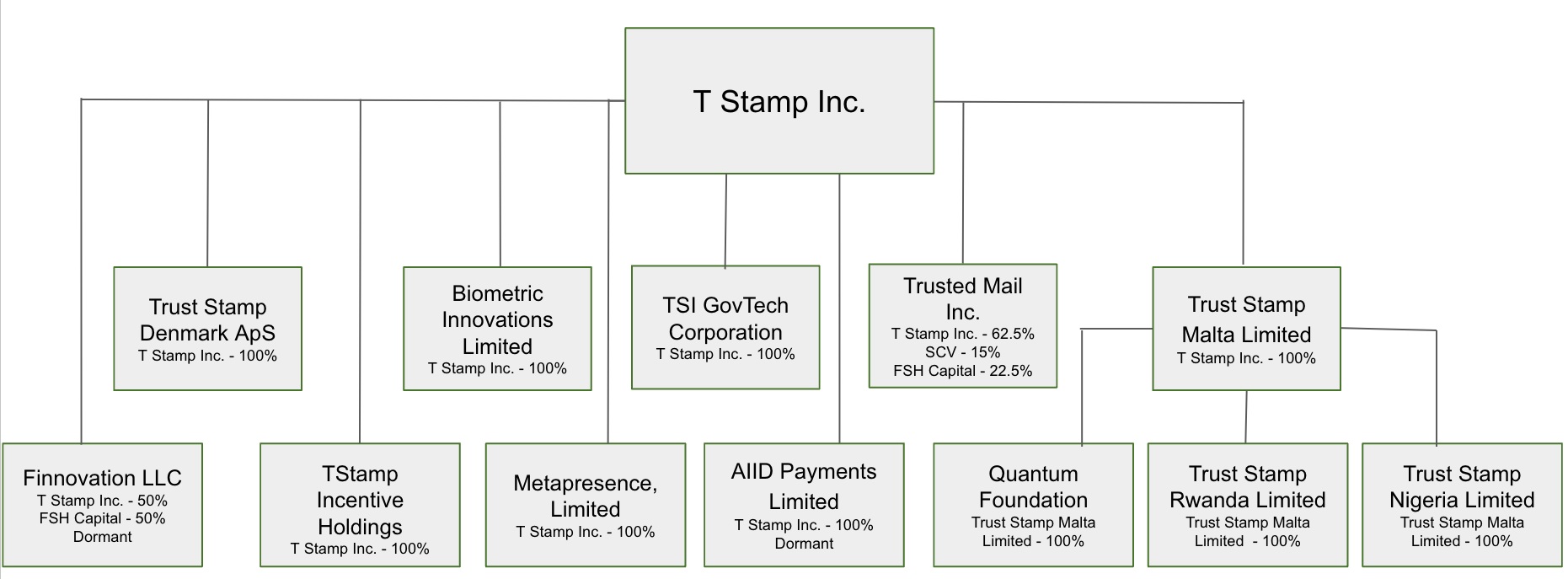 T Stamp Inc.

Trust Stamp Denmark ApS
T Stamp Inc. - 100%

Biometric Innovations Limited
T Stamp Inc. - 100%

TSI GovTech Corporation
T Stamp Inc. - 100%

Trusted Mail Inc.
T Stamp Inc. - 62.5%
SCV - 15%
FSH Capital - 22.5%

Trust Stamp Malta Limited
T Stamp Inc. - 100%

Finnovation LLC
T Stamp Inc. - 50%
FSH Capital - 50%
Dormant

TStamp Incentive Holdings
T Stamp Inc. - 100%

Metapresence, Limited
T Stamp Inc. - 100%

AIID Payments Limited
T Stamp Inc. - 100%
Dormant

Quantum Foundation
Trust Stamp Malta Limited - 100%

Trust Stamp Rwanda Limited
Trust Stamp Malta Limited - 100%

Trust Stamp Nigeria Limited
Trust Stamp Malta Limited - 100%